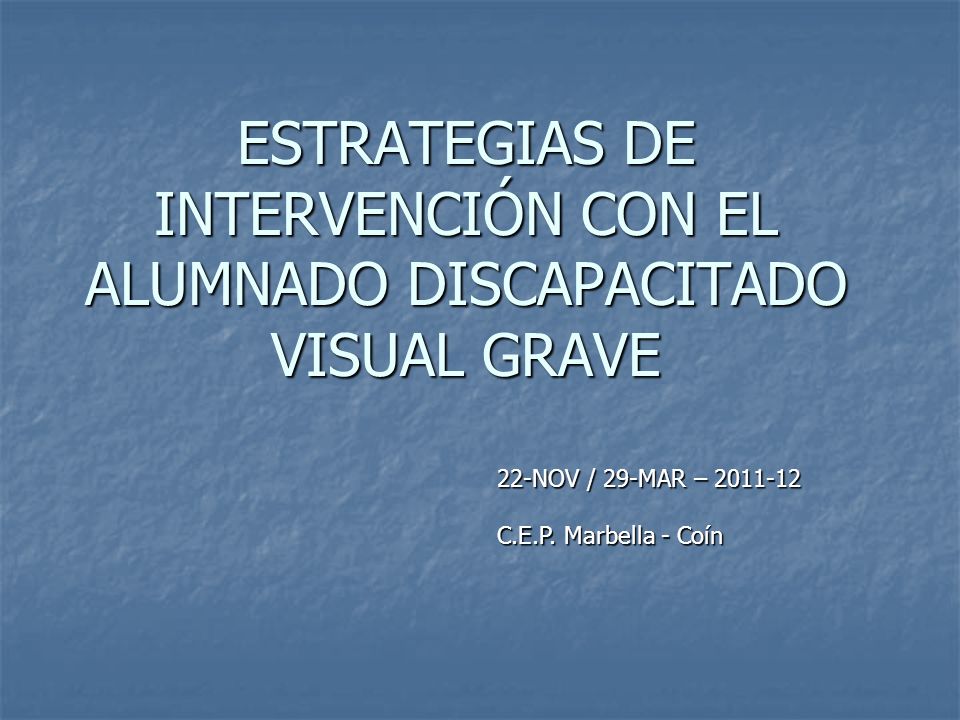 ESTRATEGIAS DE INTERVENCIÓN CON EL ALUMNADO DISCAPACITADO VISUAL GRAVE

22-NOV / 29-MAR – 2011-12

C.E.P. Marbella - Coín